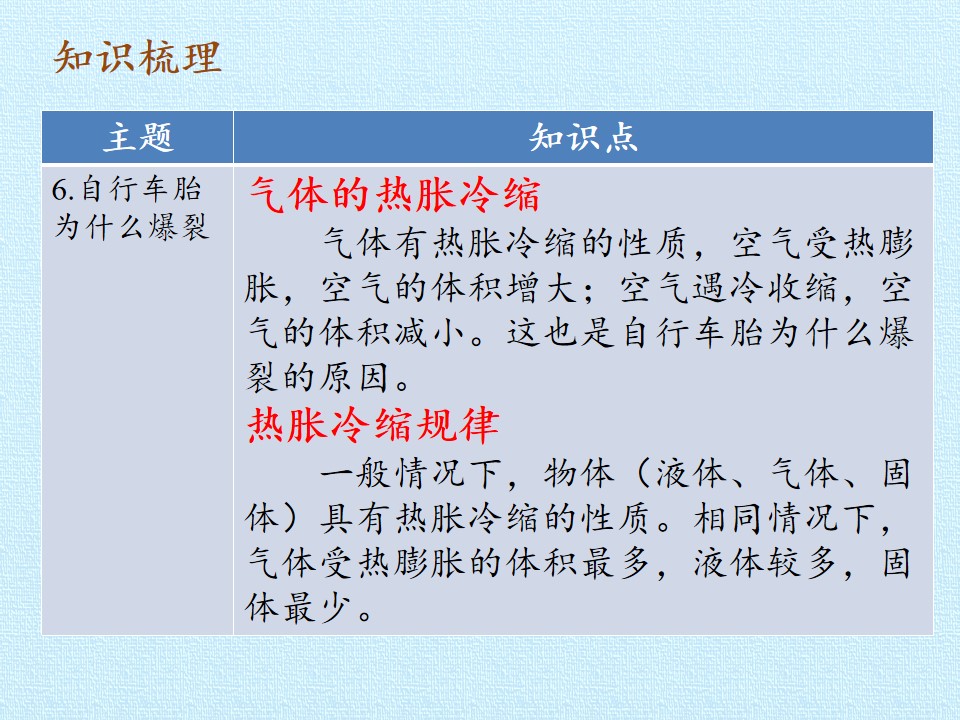 知识梳理

| 主题 | 知识点 |
|---|---|
| 6.自行车胎为什么爆裂 | 气体的热胀冷缩 气体有热胀冷缩的性质，空气受热膨胀，空气的体积增大；空气遇冷收缩，空气的体积减小。这也是自行车胎为什么爆裂的原因。 热胀冷缩规律 一般情况下，物体（液体、气体、固体）具有热胀冷缩的性质。相同情况下，气体受热膨胀的体积最多，液体较多，固体最少。 |